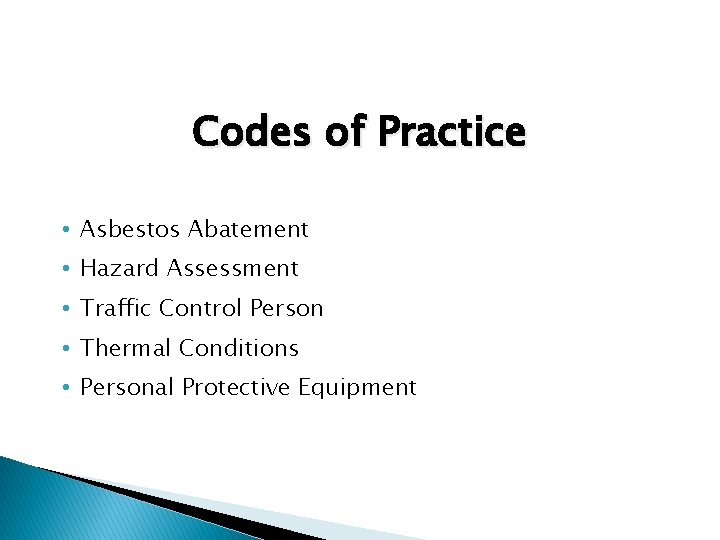 Codes of Practice

• Asbestos Abatement
• Hazard Assessment
• Traffic Control Person
• Thermal Conditions
• Personal Protective Equipment